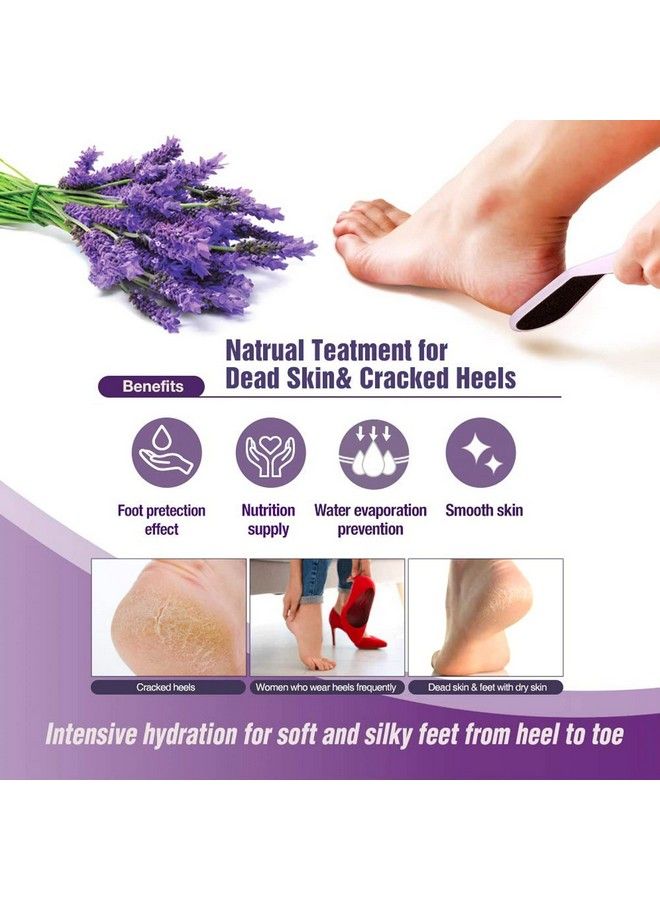 Natrual Teatment for
Dead Skin& Cracked Heels

Benefits

Foot pretection effect

Nutrition supply

Water evaporation prevention

Smooth skin

Cracked heels

Women who wear heels frequently

Dead skin & feet with dry skin

Intensive hydration for soft and silky feet from heel to toe